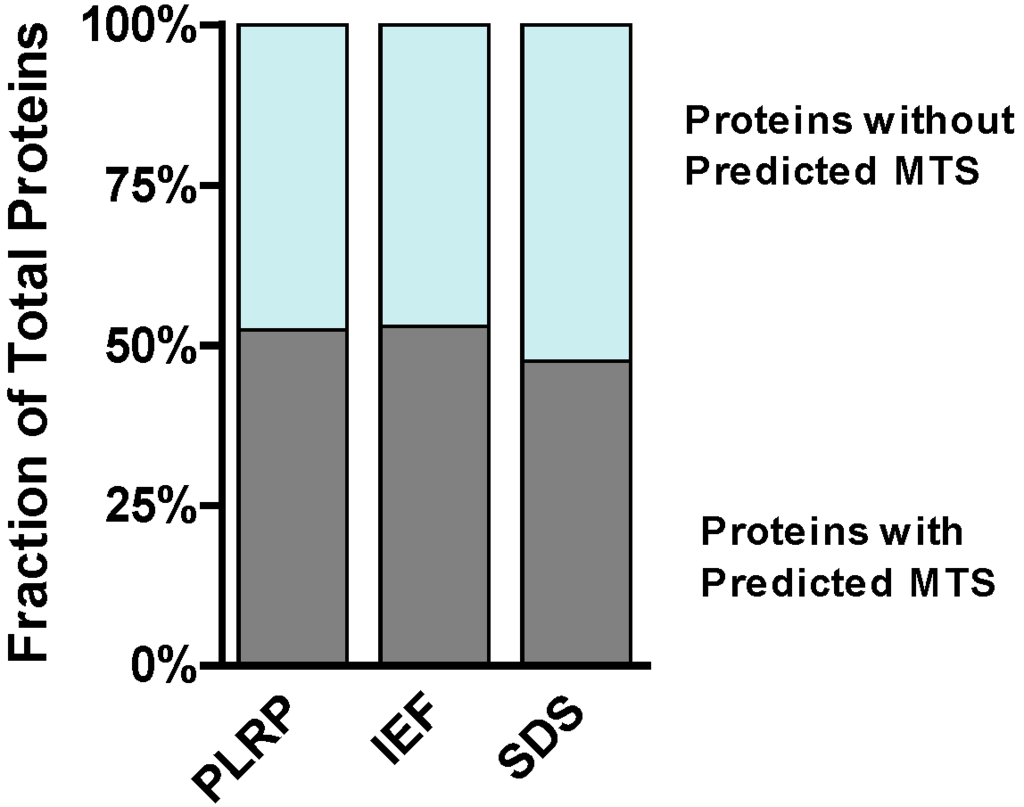 Fraction of Total Proteins

100%
75%
50%
25%
0%

PLRP
IEF
SDS

Proteins without Predicted MTS

Proteins with Predicted MTS